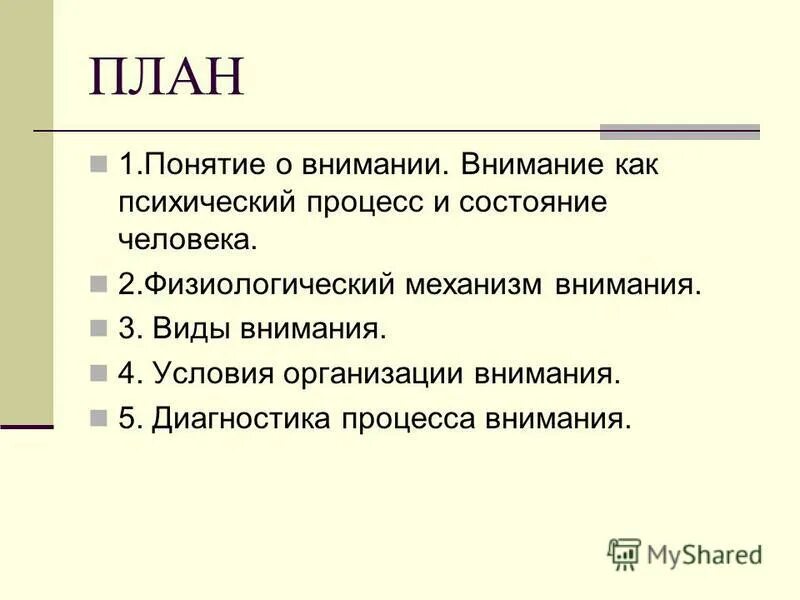 ПЛАН

1.Понятие о внимании. Внимание как психический процесс и состояние человека.

2.Физиологический механизм внимания.

3. Виды внимания.

4. Условия организации внимания.

5. Диагностика процесса внимания.

MyShared